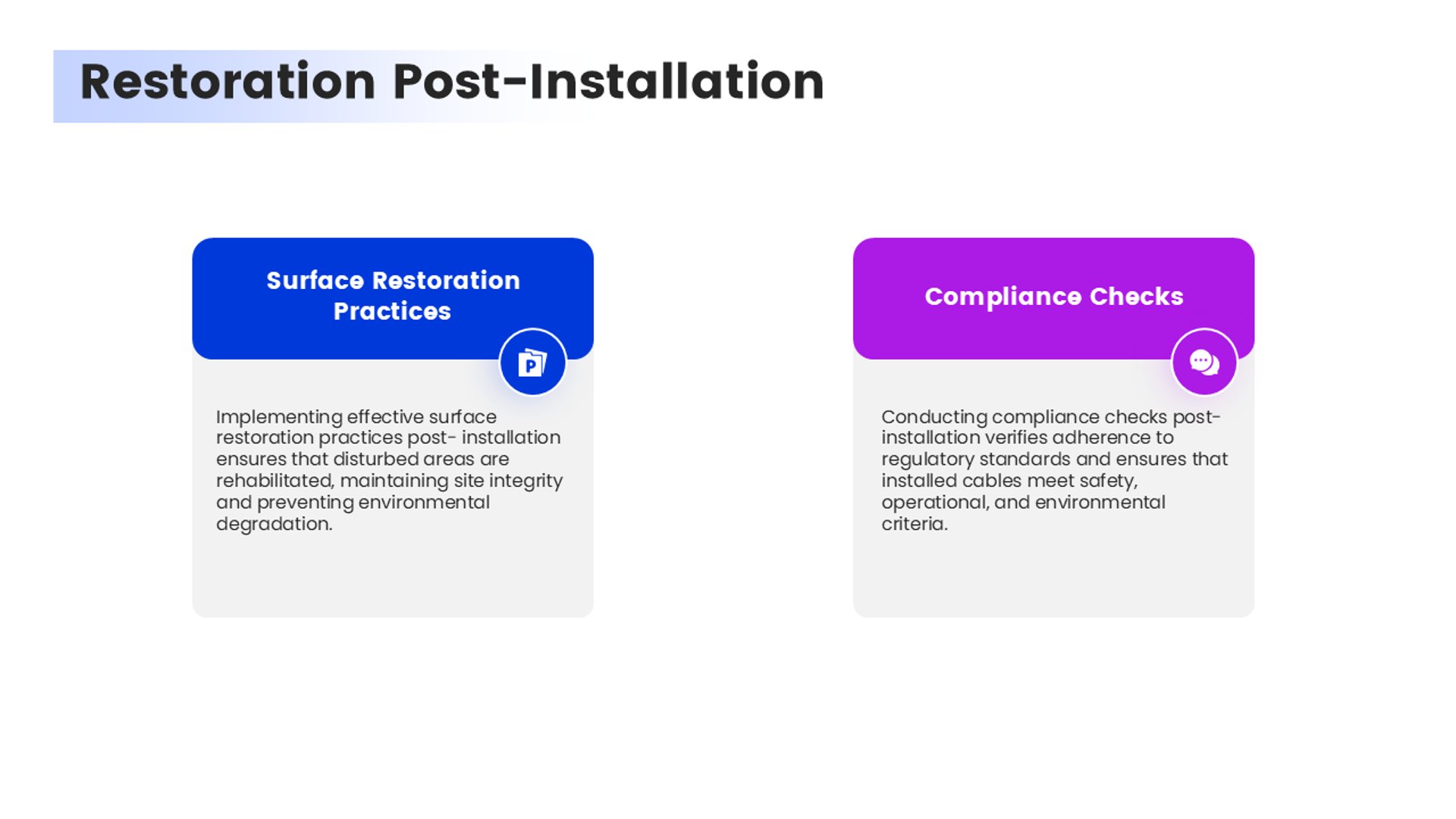 Restoration Post-Installation

Surface Restoration Practices

Implementing effective surface restoration practices post- installation ensures that disturbed areas are rehabilitated, maintaining site integrity and preventing environmental degradation.

Compliance Checks

Conducting compliance checks post-installation verifies adherence to regulatory standards and ensures that installed cables meet safety, operational, and environmental criteria.